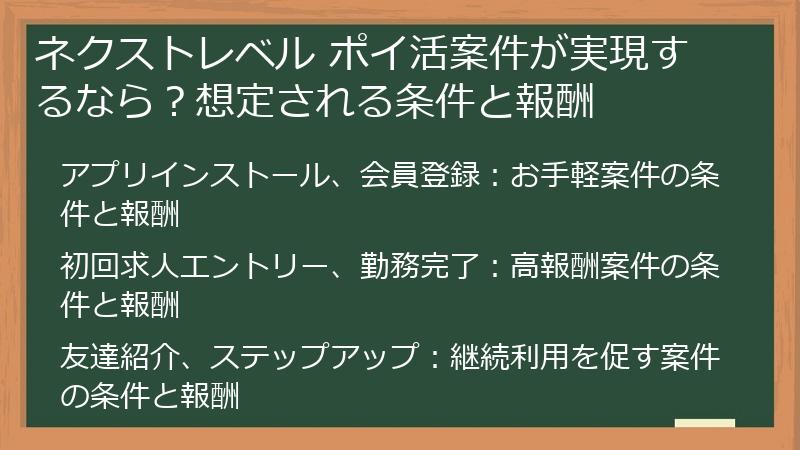 ネクストレベル ポイ活案件が実現するなら？想定される条件と報酬

アプリインストール、会員登録：お手軽案件の条件と報酬

初回求人エントリー、勤務完了：高報酬案件の条件と報酬

友達紹介、ステップアップ：継続利用を促す案件の条件と報酬